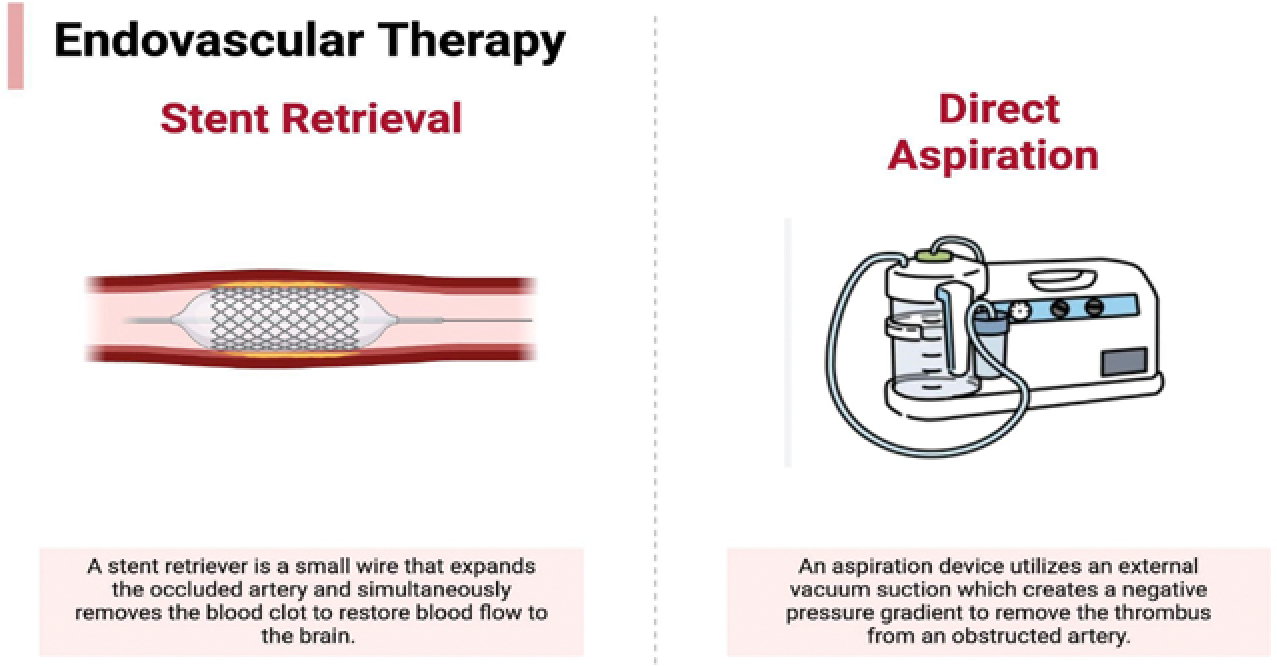 Endovascular Therapy

Stent Retrieval

A stent retriever is a small wire that expands the occluded artery and simultaneously removes the blood clot to restore blood flow to the brain.

Direct Aspiration

An aspiration device utilizes an external vacuum suction which creates a negative pressure gradient to remove the thrombus from an obstructed artery.